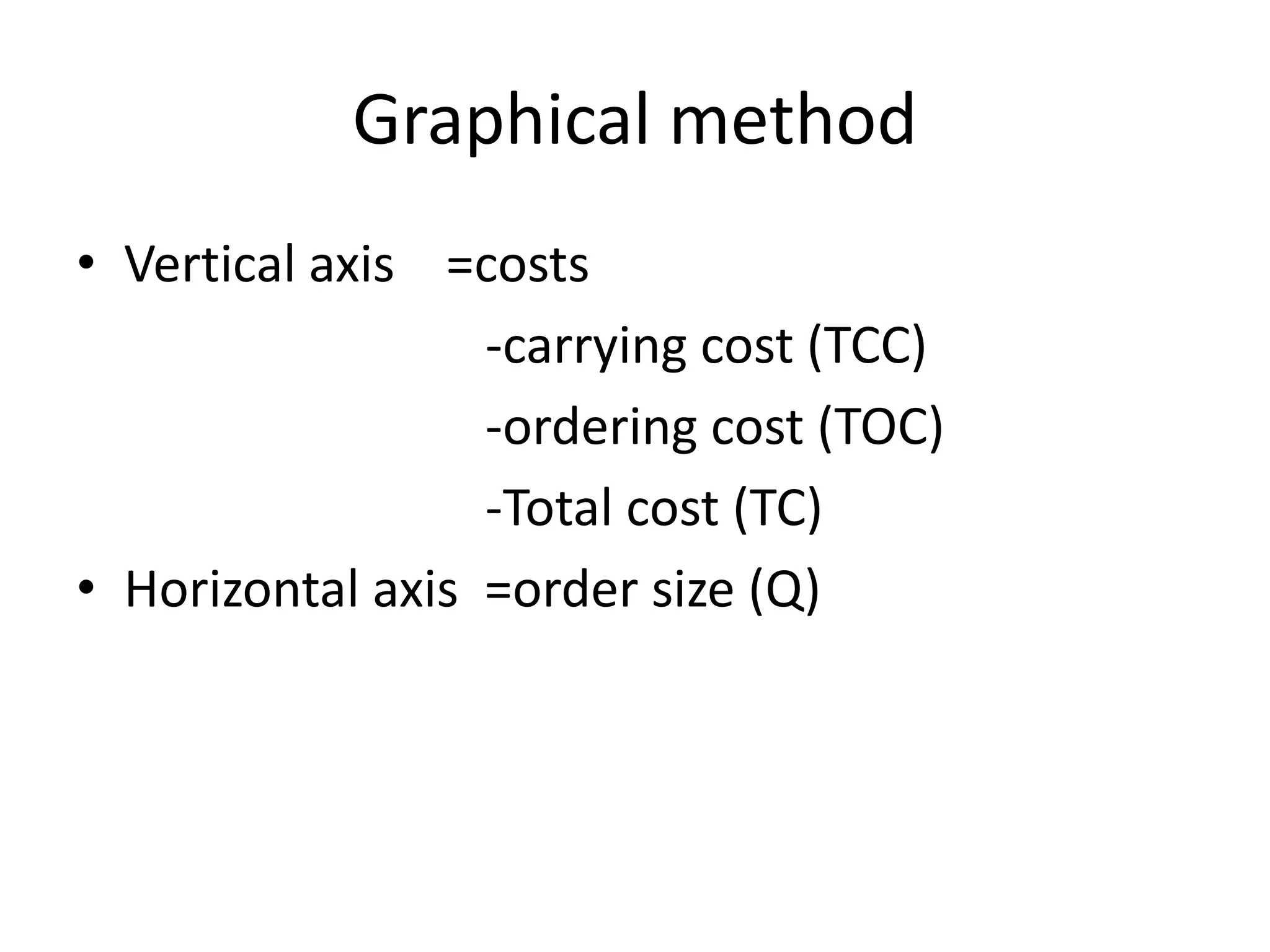 Graphical method

• Vertical axis =costs
-carrying cost (TCC)
-ordering cost (TOC)
-Total cost (TC)
• Horizontal axis =order size (Q)